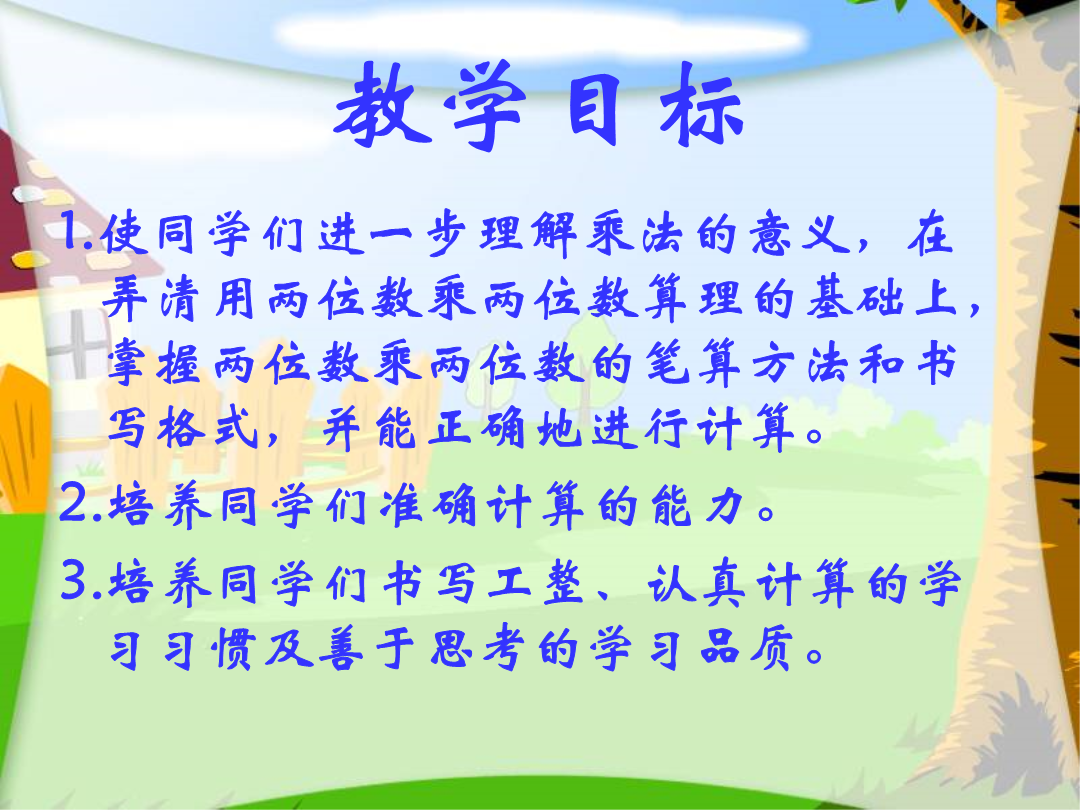 教学目标

1.使同学们进一步理解乘法的意义，在弄清用两位数乘两位数算理的基础上，掌握两位数乘两位数的笔算方法和书写格式，并能正确地进行计算。

2.培养同学们准确计算的能力。

3.培养同学们书写工整、认真计算的学习习惯及善于思考的学习品质。